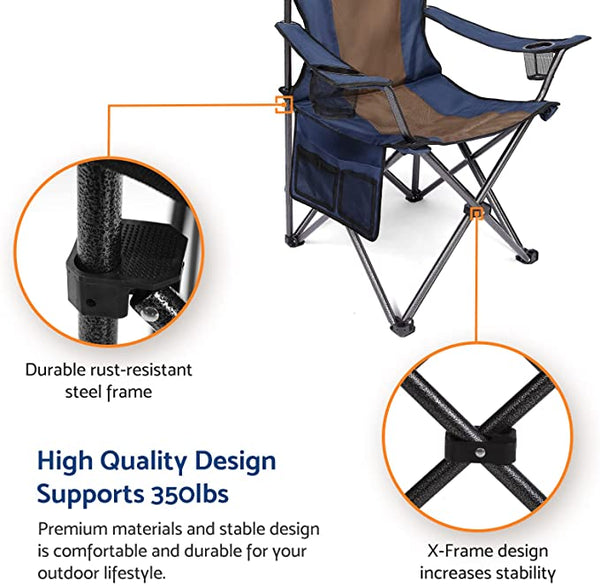 Durable rust-resistant steel frame

High Quality Design Supports 350lbs

Premium materials and stable design is comfortable and durable for your outdoor lifestyle.

X-Frame design increases stability